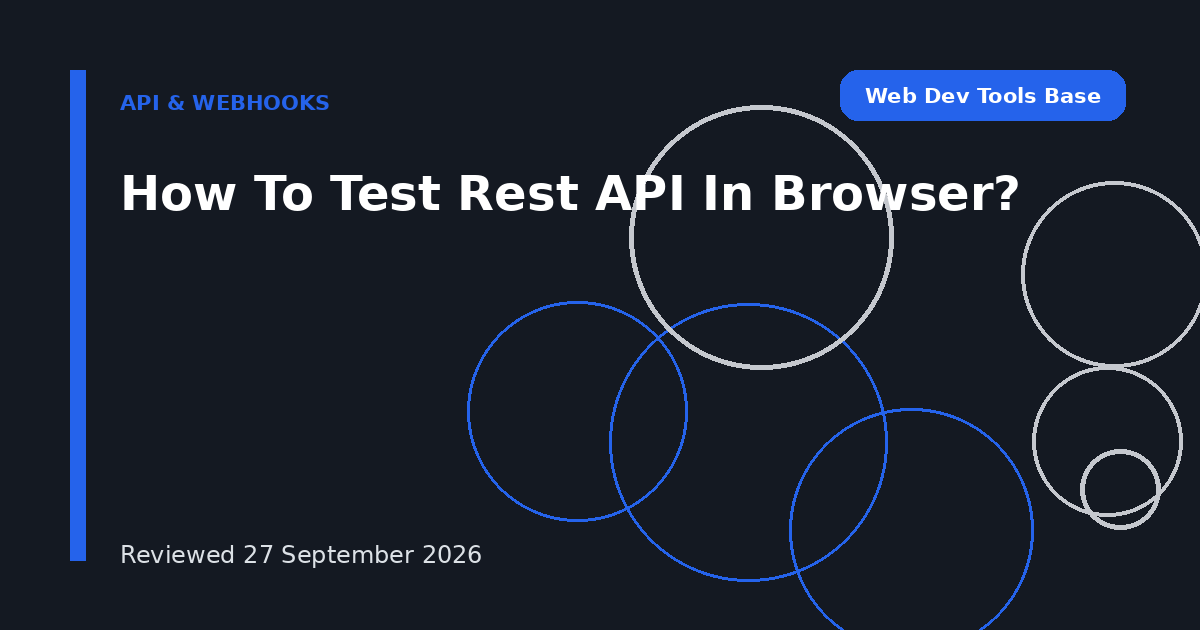 API & WEBHOOKS

Web Dev Tools Base

How To Test Rest API In Browser?

Reviewed 27 September 2026